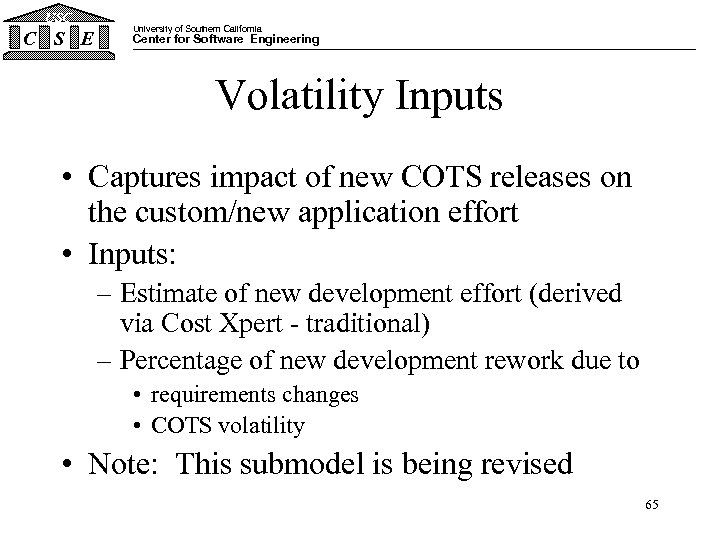 USC
C S E

University of Southern California
Center for Software Engineering

Volatility Inputs

• Captures impact of new COTS releases on the custom/new application effort
• Inputs:
– Estimate of new development effort (derived via Cost Xpert - traditional)
– Percentage of new development rework due to
• requirements changes
• COTS volatility
• Note: This submodel is being revised

65